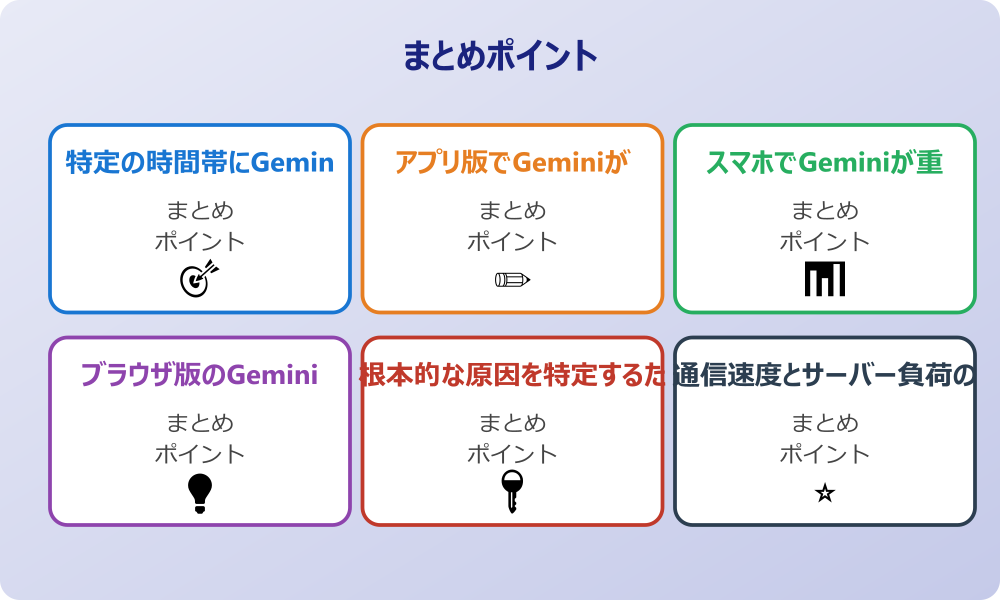 まとめポイント

特定の時間帯にGemin

まとめ
ポイント

アプリ版でGeminiが

まとめ
ポイント

スマホでGeminiが重

まとめ
ポイント

ブラウザ版のGemini

まとめ
ポイント

根本的な原因を特定するた

まとめ
ポイント

通信速度とサーバー負荷の

まとめ
ポイント